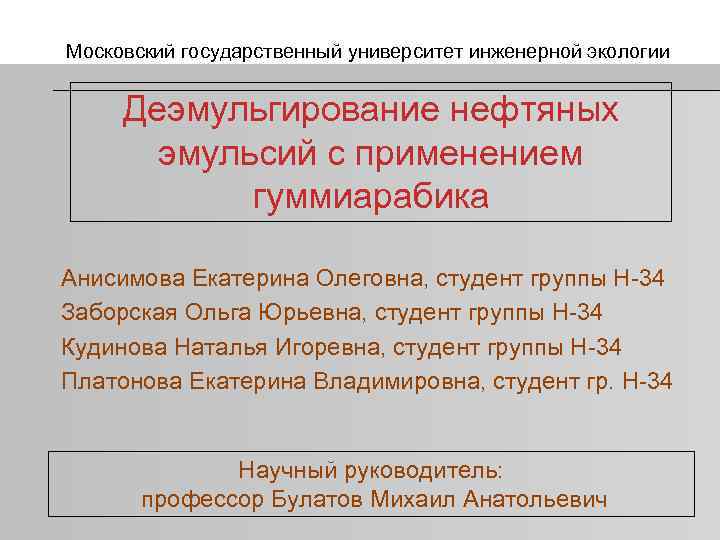 Московский государственный университет инженерной экологии

Деэмульгирование нефтяных эмульсий с применением гуммиарабика

Анисимова Екатерина Олеговна, студент группы Н-34
Заборская Ольга Юрьевна, студент группы Н-34
Кудинова Наталья Игоревна, студент группы Н-34
Платонова Екатерина Владимировна, студент гр. Н-34

Научный руководитель:
профессор Булатов Михаил Анатольевич